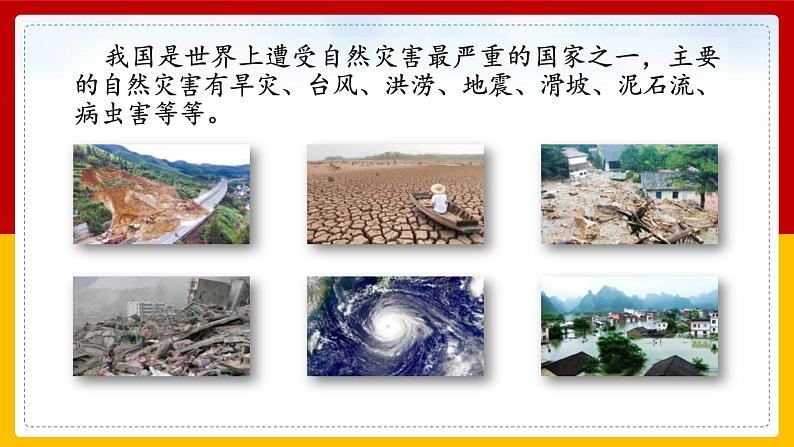 我国是世界上遭受自然灾害最严重的国家之一，主要的自然灾害有旱灾、台风、洪涝、地震、滑坡、泥石流、病虫害等等。